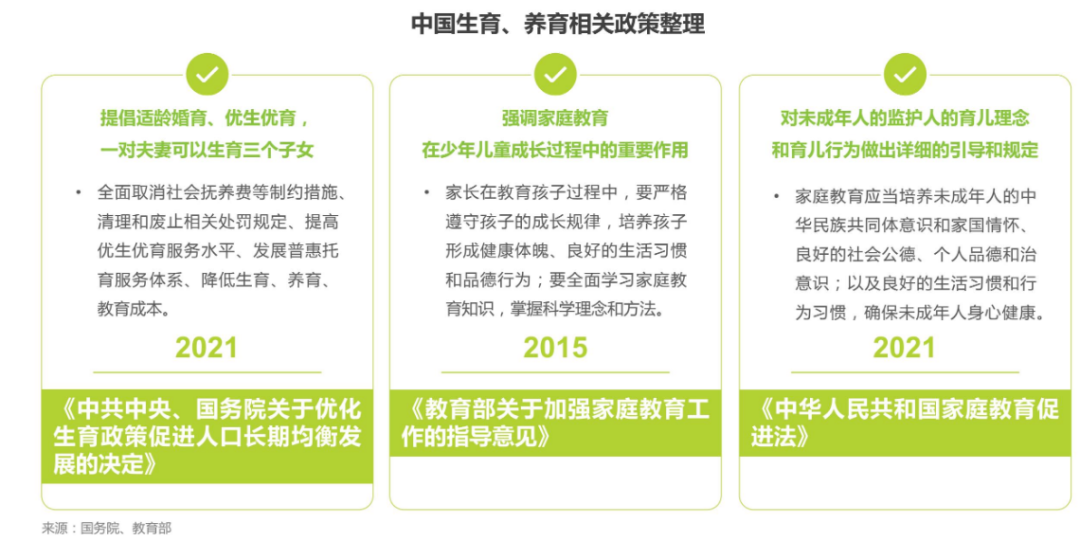 中国生育、养育相关政策整理

提倡适龄婚育、优生优育，一对夫妻可以生育三个子女

• 全面取消社会抚养费等制约措施、清理和废止相关处罚规定、提高优生优育服务水平、发展普惠托育服务体系、降低生育、养育、教育成本。

2021

《中共中央、国务院关于优化生育政策促进人口长期均衡发展的决定》

强调家庭教育在少年儿童成长过程中的重要作用

• 家长在教育孩子过程中，要严格遵守孩子的成长规律，培养孩子形成健康体魄、良好的生活习惯和品德行为；要全面学习家庭教育知识，掌握科学理念和方法。

2015

《教育部关于加强家庭教育工作的指导意见》

对未成年人的监护人的育儿理念和育儿行为做出详细的引导和规定

• 家庭教育应当培养未成年人的中华民族共同体意识和家国情怀、良好的社会公德、个人品德和治意识；以及良好的生活习惯和行为习惯，确保未成年人身心健康。

2021

《中华人民共和国家庭教育促进法》

来源：国务院、教育部